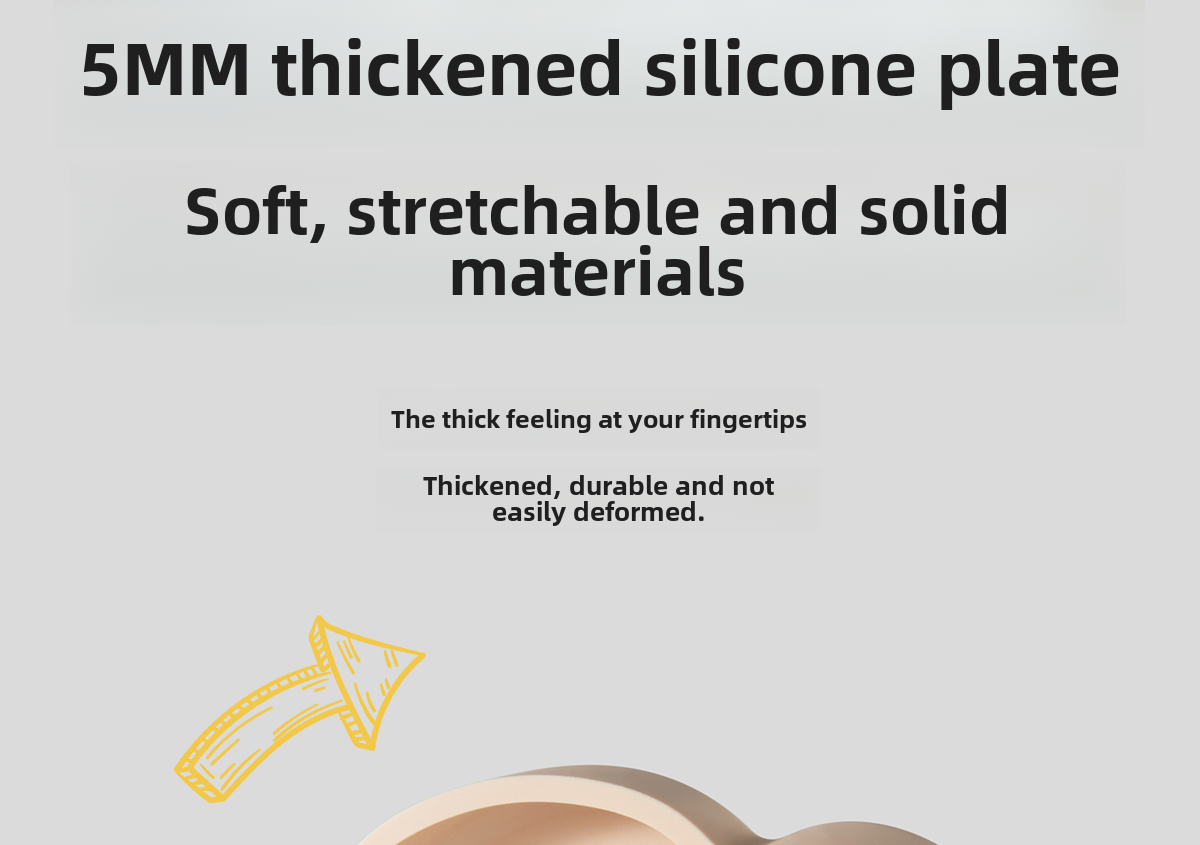 5MM thickened silicone plate

Soft, stretchable and solid materials

The thick feeling at your fingertips

Thickened, durable and not easily deformed.